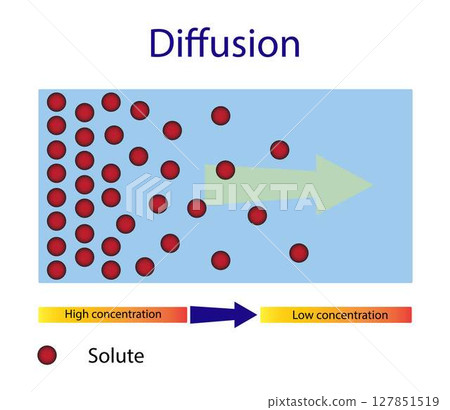 Diffusion

PIXTA

High concentration

Low concentration

Solute

pixtastock.com - 127851519